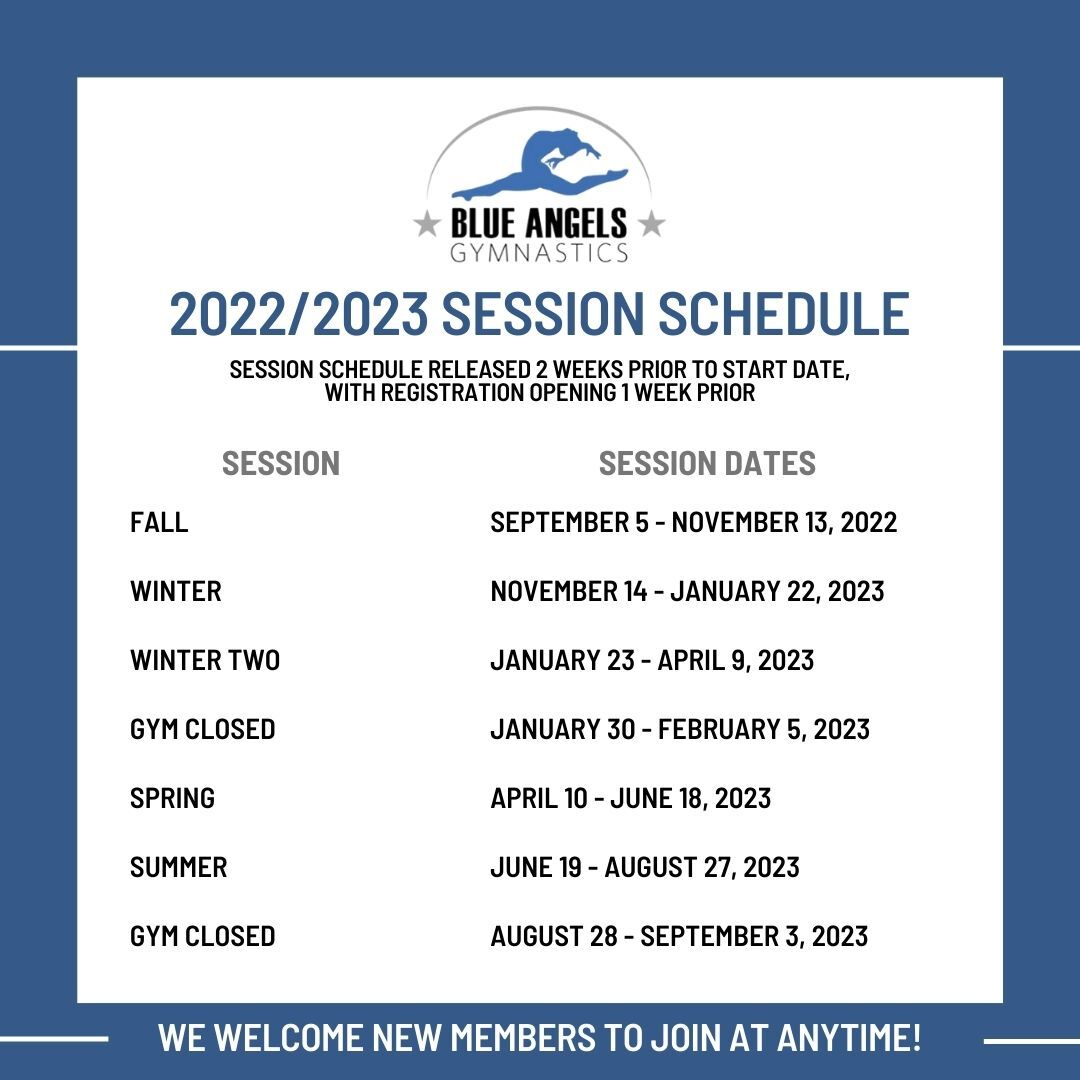 BLUE ANGELS
GYMNASTICS

2022/2023 SESSION SCHEDULE

SESSION SCHEDULE RELEASED 2 WEEKS PRIOR TO START DATE, WITH REGISTRATION OPENING 1 WEEK PRIOR

| SESSION | SESSION DATES |
|---|---|
| FALL | SEPTEMBER 5 - NOVEMBER 13, 2022 |
| WINTER | NOVEMBER 14 - JANUARY 22, 2023 |
| WINTER TWO | JANUARY 23 - APRIL 9, 2023 |
| GYM CLOSED | JANUARY 30 - FEBRUARY 5, 2023 |
| SPRING | APRIL 10 - JUNE 18, 2023 |
| SUMMER | JUNE 19 - AUGUST 27, 2023 |
| GYM CLOSED | AUGUST 28 - SEPTEMBER 3, 2023 |

WE WELCOME NEW MEMBERS TO JOIN AT ANYTIME!